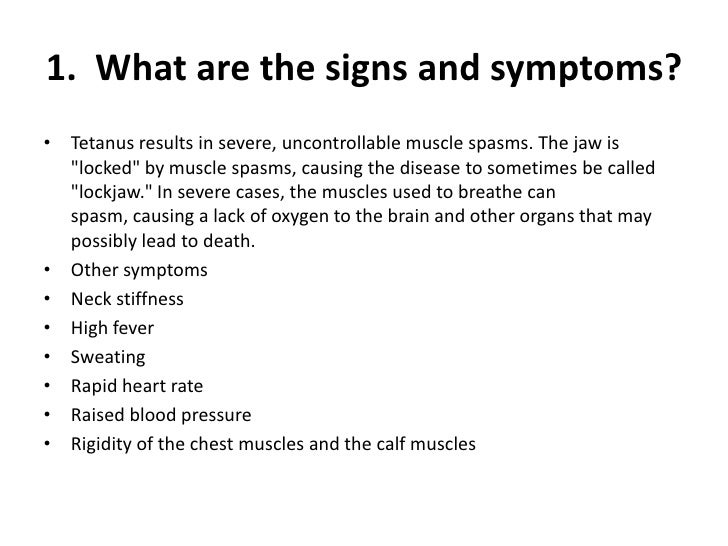 1. What are the signs and symptoms?

• Tetanus results in severe, uncontrollable muscle spasms. The jaw is "locked" by muscle spasms, causing the disease to sometimes be called "lockjaw." In severe cases, the muscles used to breathe can spasm, causing a lack of oxygen to the brain and other organs that may possibly lead to death.
• Other symptoms
• Neck stiffness
• High fever
• Sweating
• Rapid heart rate
• Raised blood pressure
• Rigidity of the chest muscles and the calf muscles